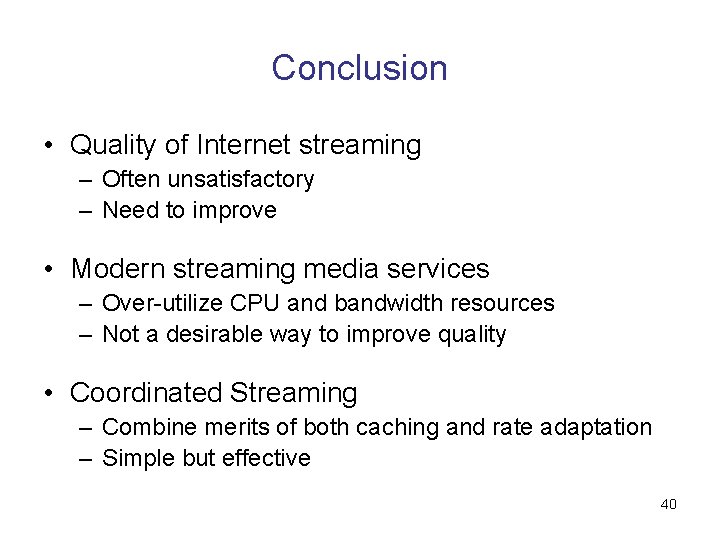 Conclusion

• Quality of Internet streaming
– Often unsatisfactory
– Need to improve

• Modern streaming media services
– Over-utilize CPU and bandwidth resources
– Not a desirable way to improve quality

• Coordinated Streaming
– Combine merits of both caching and rate adaptation
– Simple but effective

40